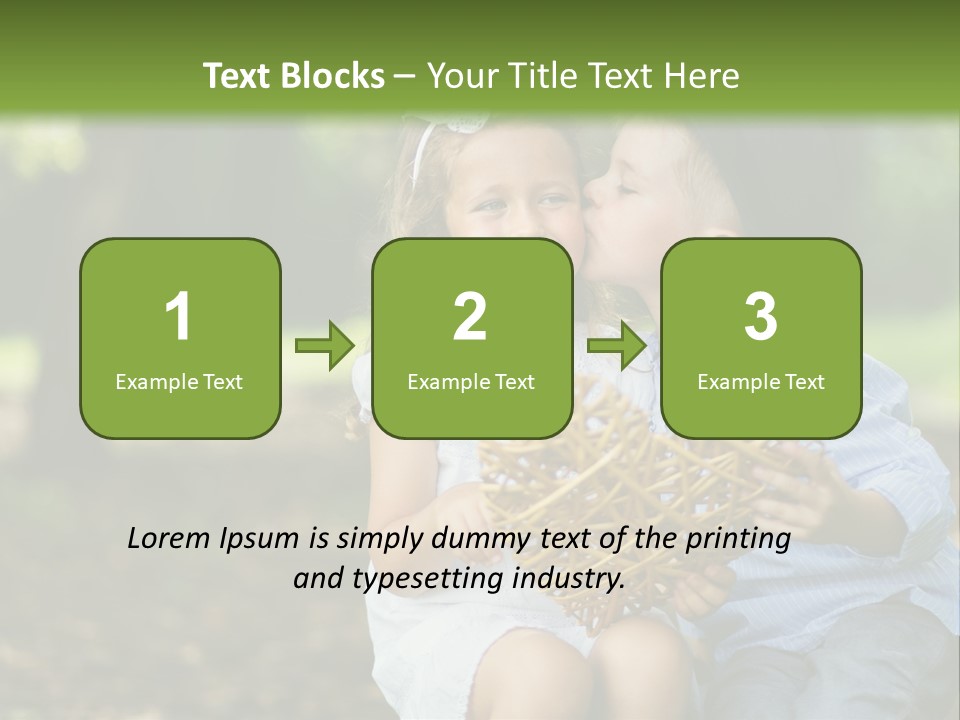 Text Blocks – Your Title Text Here

1
Example Text

2
Example Text

3
Example Text

Lorem Ipsum is simply dummy text of the printing and typesetting industry.